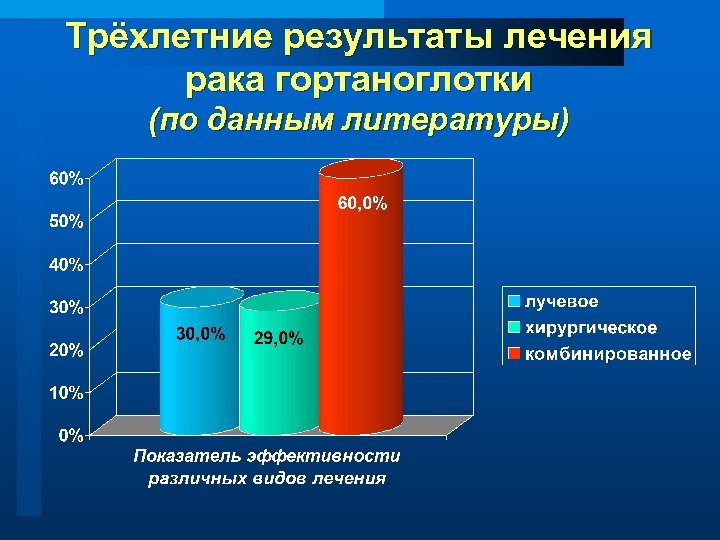 Трёхлетние результаты лечения рака гортаноглотки
(по данным литературы)

60%
50%
40%
30%
20%
10%
0%

30,0%
29,0%
60,0%

лучевое
хирургическое
комбинированное

Показатель эффективности различных видов лечения